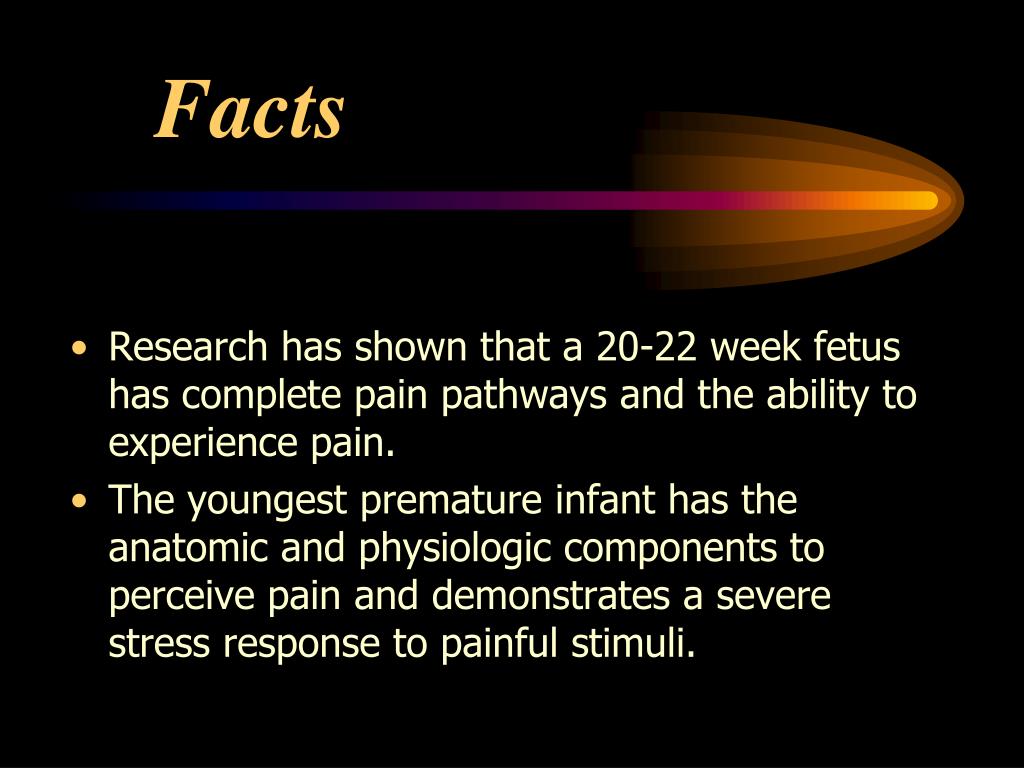 Facts

• Research has shown that a 20-22 week fetus has complete pain pathways and the ability to experience pain.
• The youngest premature infant has the anatomic and physiologic components to perceive pain and demonstrates a severe stress response to painful stimuli.